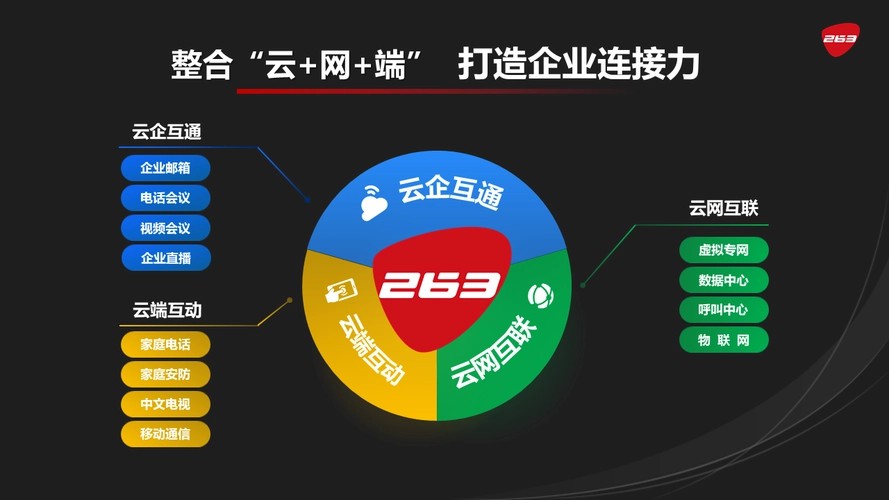 263

整合“云+网+端” 打造企业连接力

云企互通
企业邮箱
电话会议
视频会议
企业直播

云端互动
家庭电话
家庭安防
中文电视
移动通信

云企互通
263
云端互动
云网互联

云网互联
虚拟专网
数据中心
呼叫中心
物 联 网